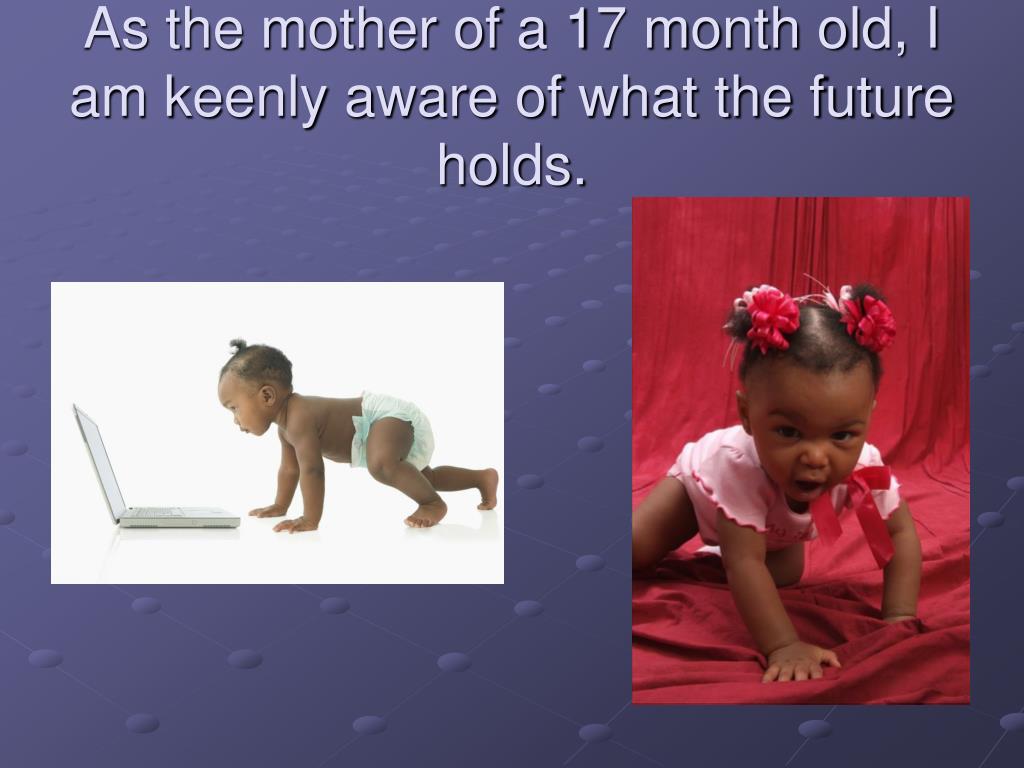 As the mother of a 17 month old, I am keenly aware of what the future holds.